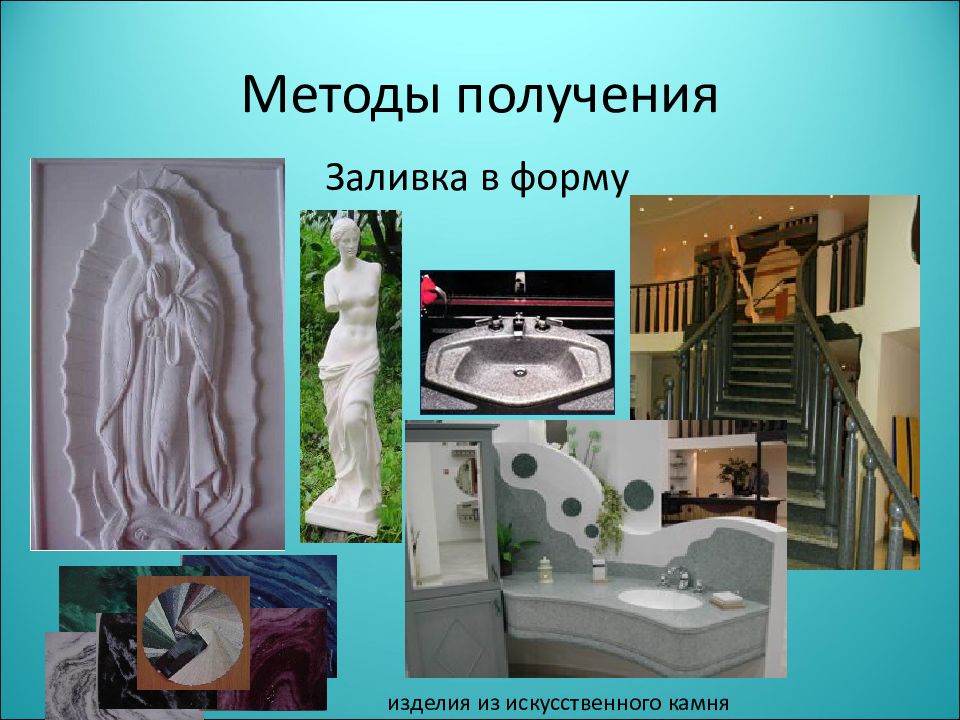 Методы получения

Заливка в форму

изделия из искусственного камня